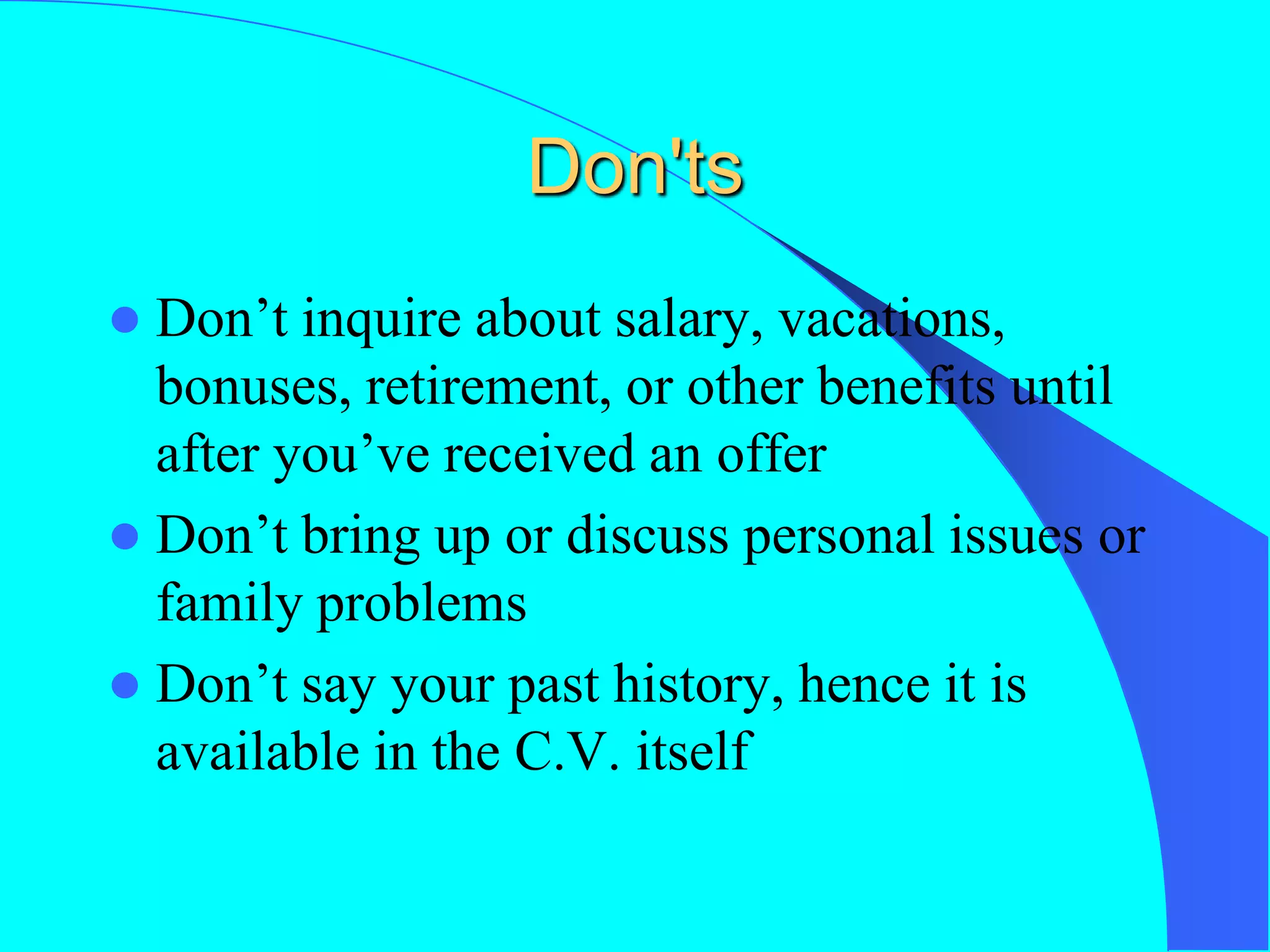 Don'ts

- Don’t inquire about salary, vacations, bonuses, retirement, or other benefits until after you’ve received an offer
- Don’t bring up or discuss personal issues or family problems
- Don’t say your past history, hence it is available in the C.V. itself